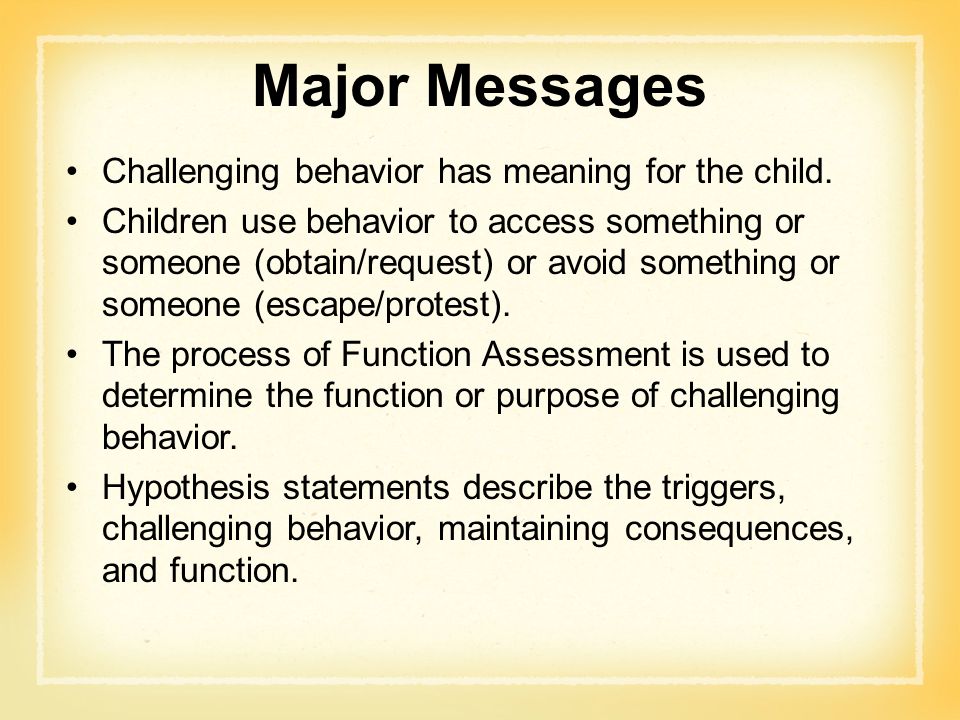 Major Messages

• Challenging behavior has meaning for the child.
• Children use behavior to access something or someone (obtain/request) or avoid something or someone (escape/protest).
• The process of Function Assessment is used to determine the function or purpose of challenging behavior.
• Hypothesis statements describe the triggers, challenging behavior, maintaining consequences, and function.